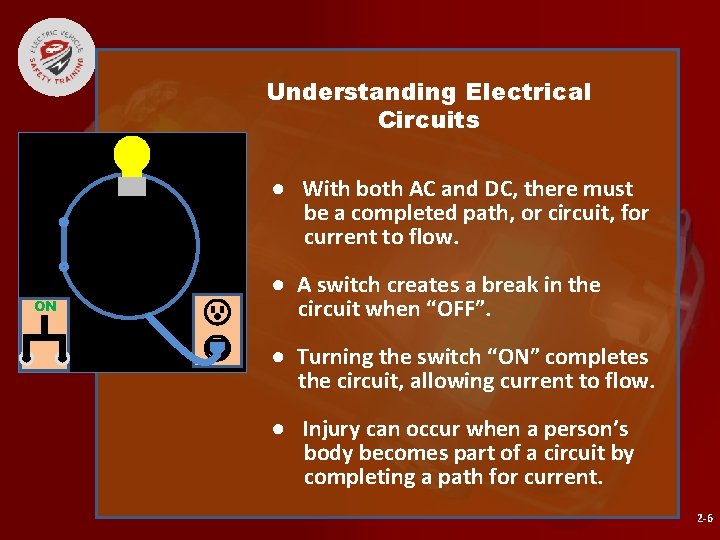 ELECTRIC VEHICLE SAFETY TRAINING

Understanding Electrical Circuits

ON

● With both AC and DC, there must be a completed path, or circuit, for current to flow.

● A switch creates a break in the circuit when “OFF”.

● Turning the switch “ON” completes the circuit, allowing current to flow.

● Injury can occur when a person’s body becomes part of a circuit by completing a path for current.

2-6